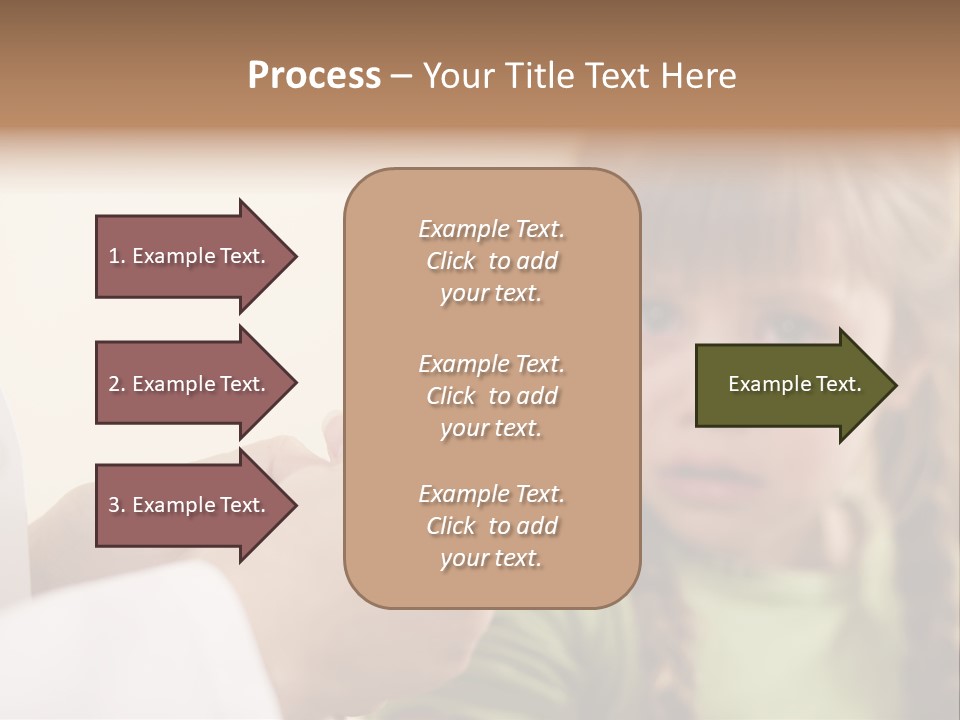 Process – Your Title Text Here

1. Example Text.

2. Example Text.

3. Example Text.

Example Text. Click to add your text.

Example Text. Click to add your text.

Example Text. Click to add your text.

Example Text.